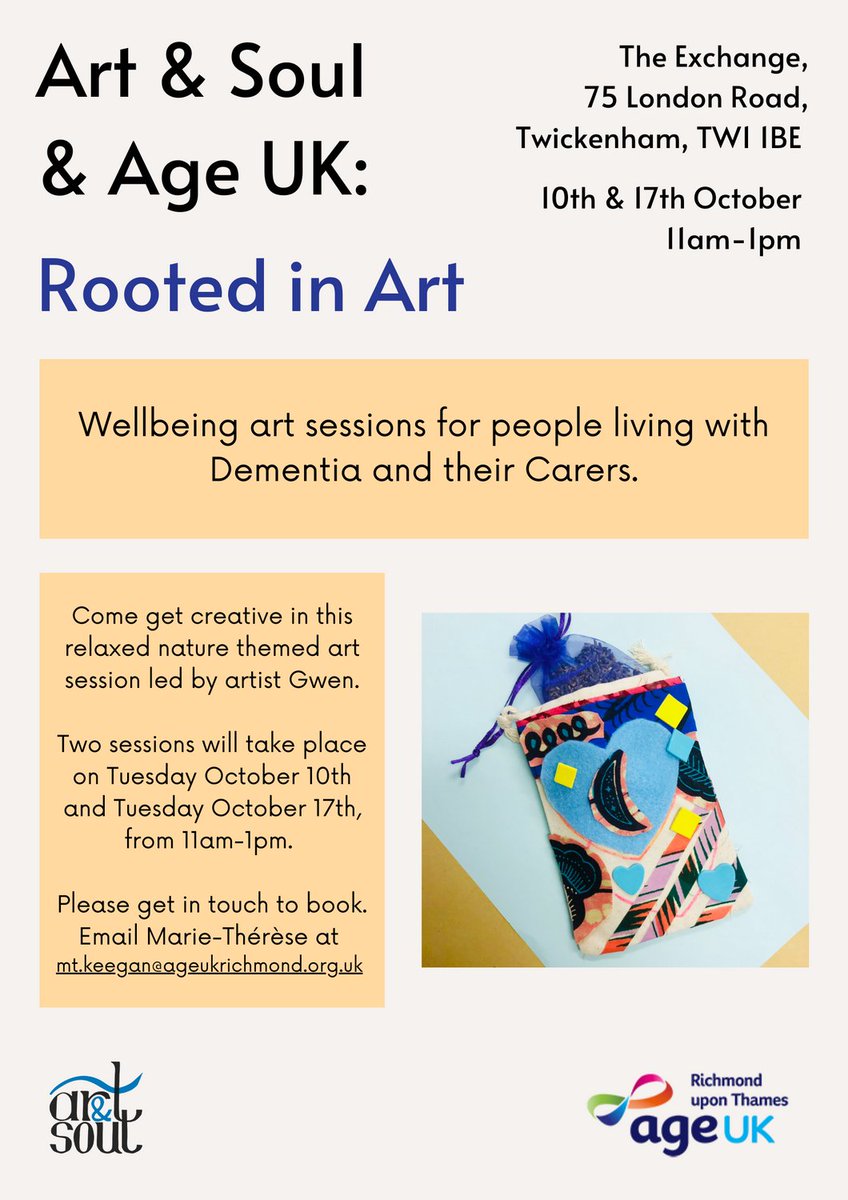 Art & Soul & Age UK:

Rooted in Art

The Exchange, 75 London Road, Twickenham, TW1 1BE

10th & 17th October 11am-1pm

Wellbeing art sessions for people living with Dementia and their Carers.

Come get creative in this relaxed nature themed art session led by artist Gwen.

Two sessions will take place on Tuesday October 10th and Tuesday October 17th, from 11am-1pm.

Please get in touch to book. Email Marie-Thérèse at mt.keegan@ageukrichmond.org.uk

art & soul

Richmond upon Thames age UK